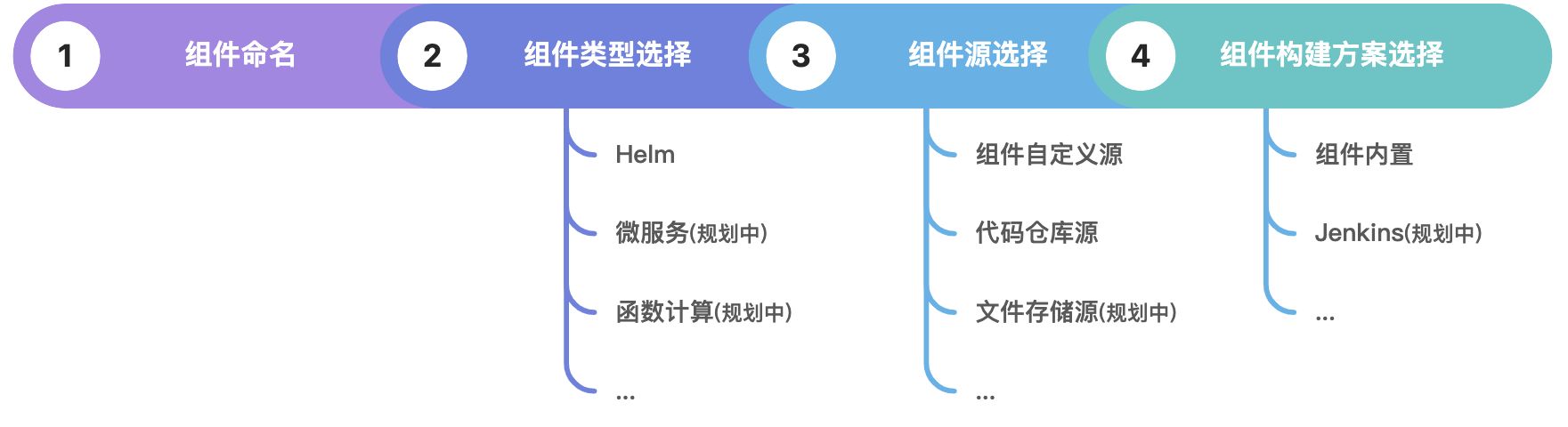 1 组件命名

2 组件类型选择

Helm

微服务(规划中)

函数计算(规划中)

...

3 组件源选择

组件自定义源

代码仓库源

文件存储源(规划中)

...

4 组件构建方案选择

组件内置

Jenkins(规划中)

...